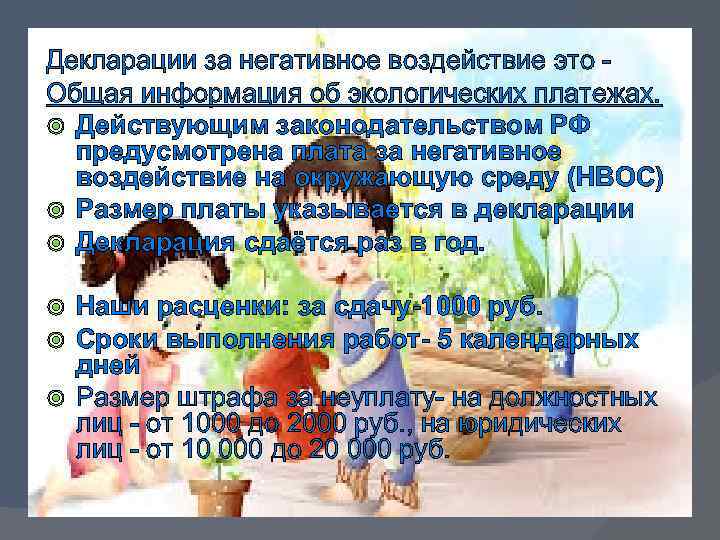 Декларации за негативное воздействие это -
Общая информация об экологических платежах.

Действующим законодательством РФ предусмотрена плата за негативное воздействие на окружающую среду (НВОС)

Размер платы указывается в декларации

Декларация сдаётся раз в год.

Наши расценки: за сдачу-1000 руб.

Сроки выполнения работ- 5 календарных дней

Размер штрафа за неуплату- на должностных лиц - от 1000 до 2000 руб., на юридических лиц - от 10 000 до 20 000 руб.